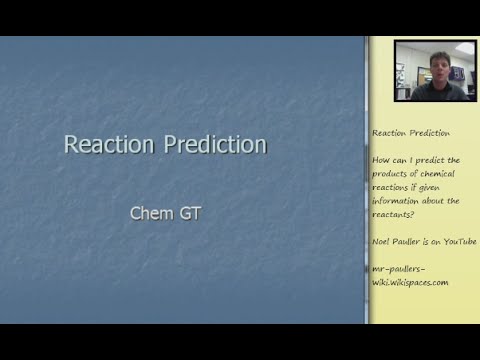 Reaction Prediction

Chem GT

Reaction Prediction

How can I predict the products of chemical reactions if given information about the reactants?

Noel Pauller is on YouTube

mr-paullers-wiki.wikispaces.com